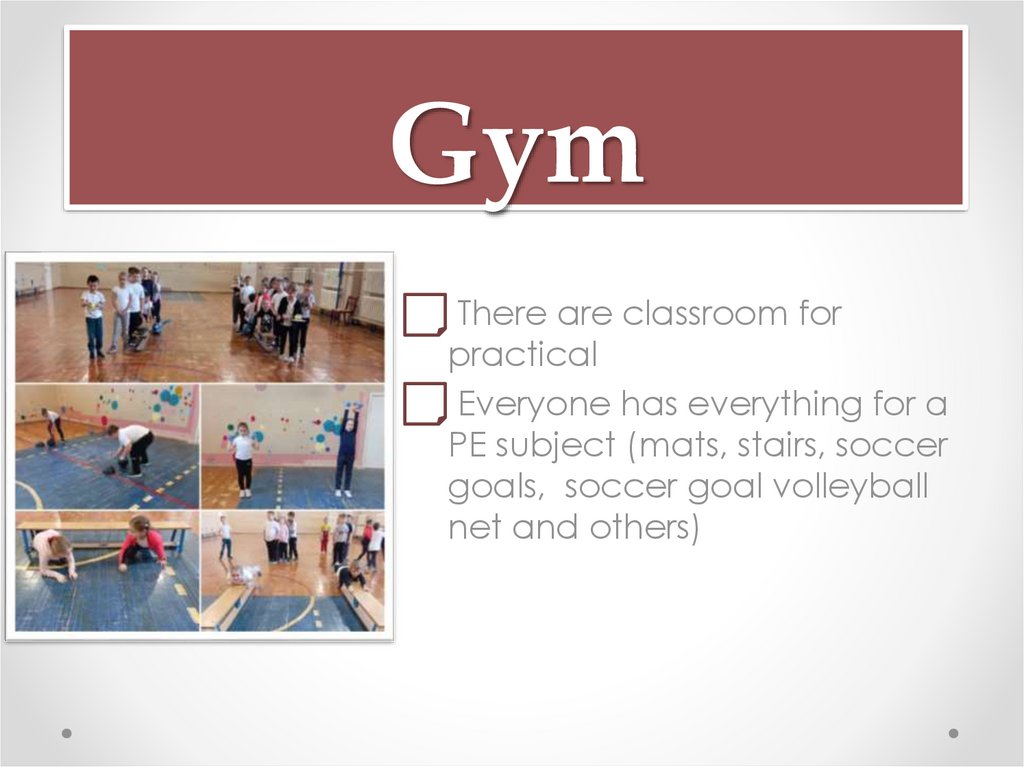 Gym

There are classroom for practical

Everyone has everything for a PE subject (mats, stairs, soccer goals, soccer goal volleyball net and others)